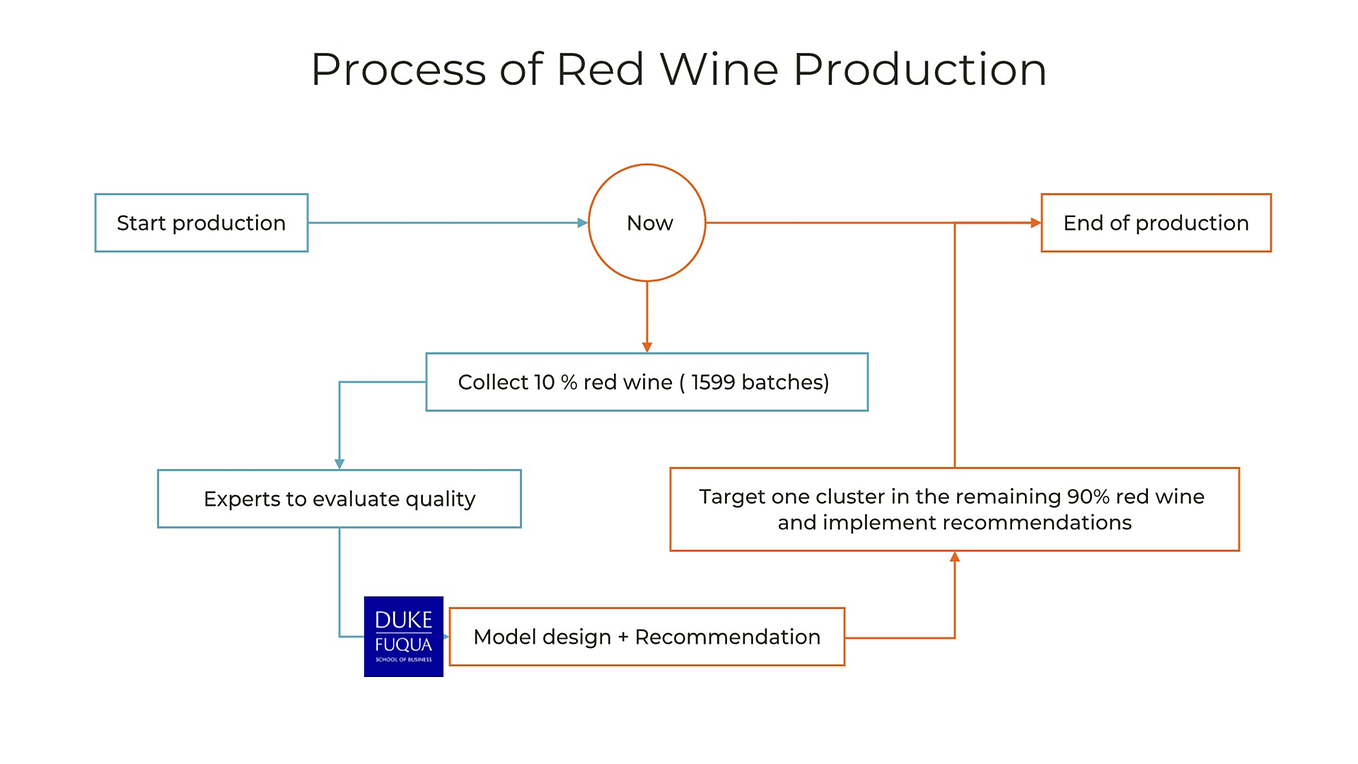 Process of Red Wine Production

Start production

Now

End of production

Collect 10 % red wine ( 1599 batches)

Experts to evaluate quality

Target one cluster in the remaining 90% red wine and implement recommendations

DUKE
FUQUA
SCHOOL OF BUSINESS

Model design + Recommendation